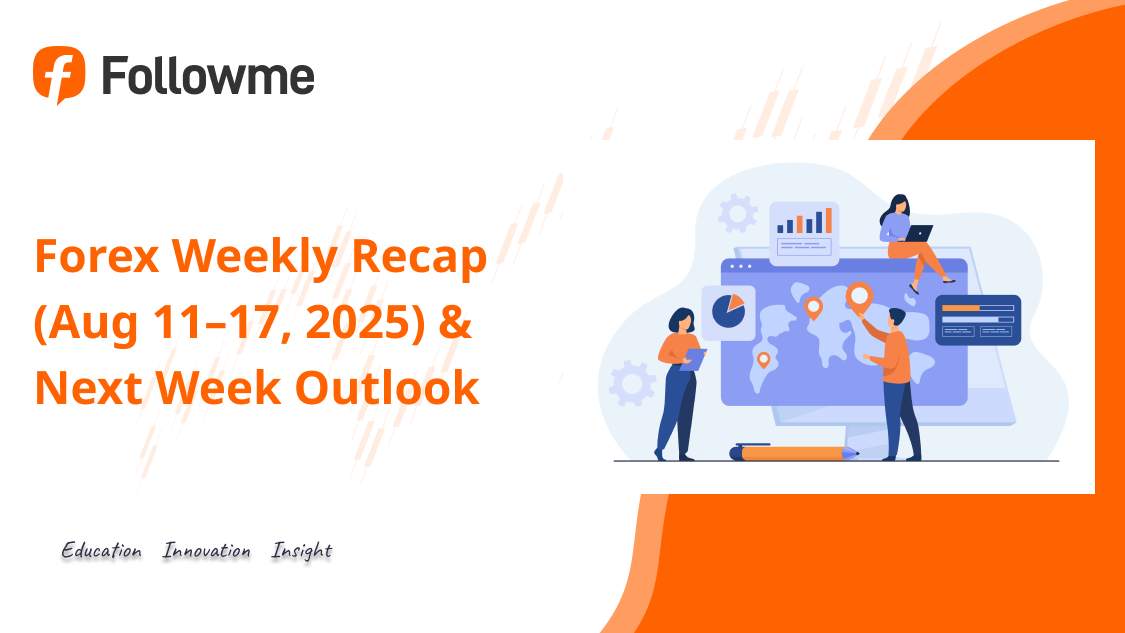 Followme

Forex Weekly Recap (Aug 11–17, 2025) & Next Week Outlook

Education Innovation Insight